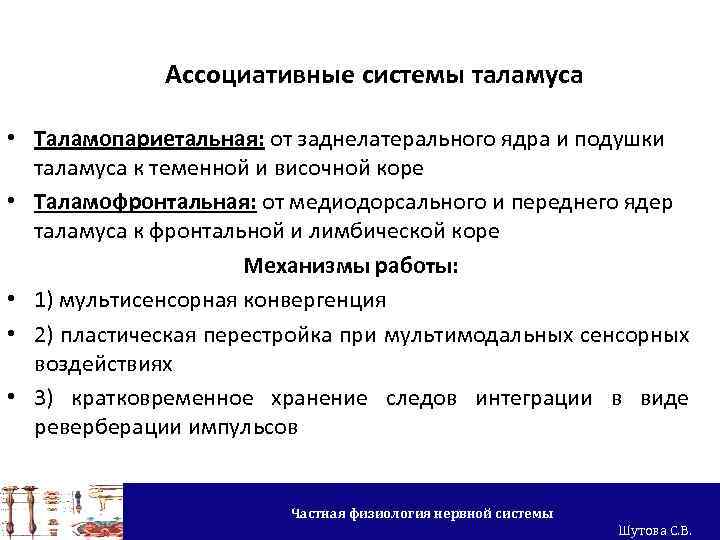 Ассоциативные системы таламуса

• Таламопариетальная: от заднелатерального ядра и подушки таламуса к теменной и височной коре

• Таламофронтальная: от медиодорсального и переднего ядер таламуса к фронтальной и лимбической коре

Механизмы работы:

• 1) мультисенсорная конвергенция

• 2) пластическая перестройка при мультимодальных сенсорных воздействиях

• 3) кратковременное хранение следов интеграции в виде реверберации импульсов

Частная физиология нервной системы

Шутова С.В.